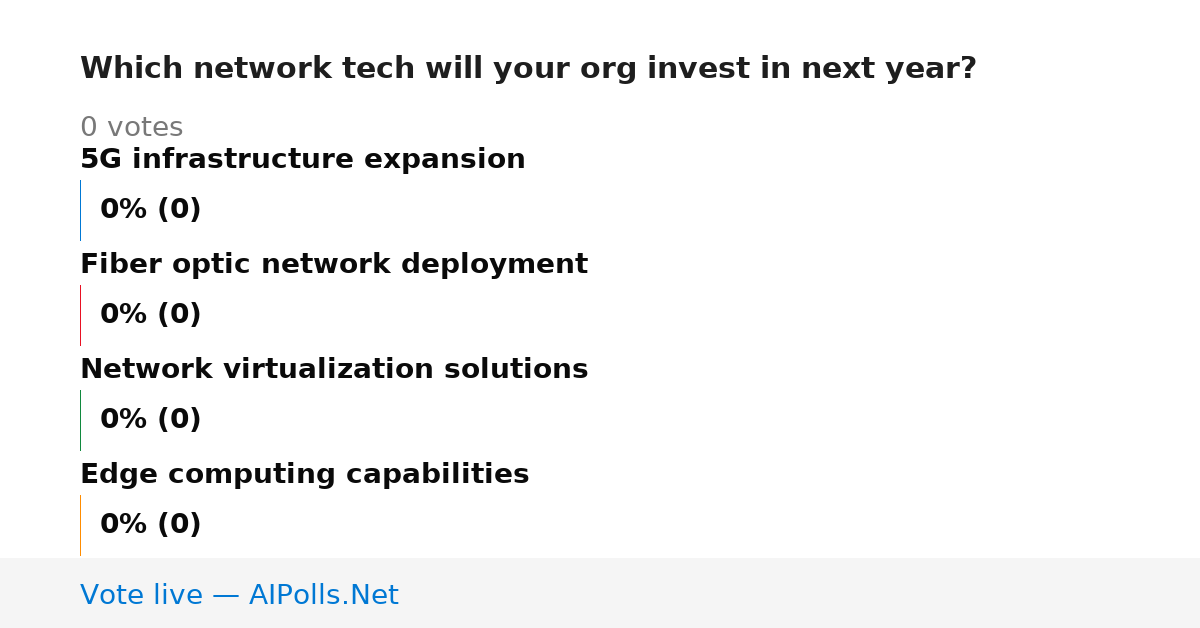 Which network tech will your org invest in next year?

0 votes

5G infrastructure expansion

0% (0)

Fiber optic network deployment

0% (0)

Network virtualization solutions

0% (0)

Edge computing capabilities

0% (0)

Vote live — AIPolls.Net